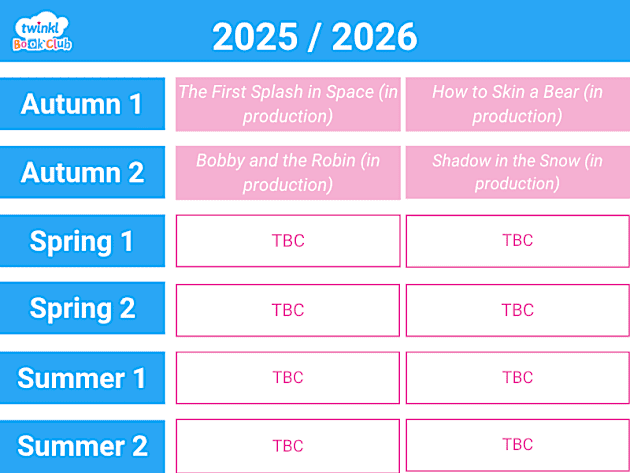 twinkl Book Club

2025 / 2026

| | | |
|---|---|---|
| Autumn 1 | The First Splash in Space (in production) | How to Skin a Bear (in production) |
| Autumn 2 | Bobby and the Robin (in production) | Shadow in the Snow (in production) |
| Spring 1 | TBC | TBC |
| Spring 2 | TBC | TBC |
| Summer 1 | TBC | TBC |
| Summer 2 | TBC | TBC |